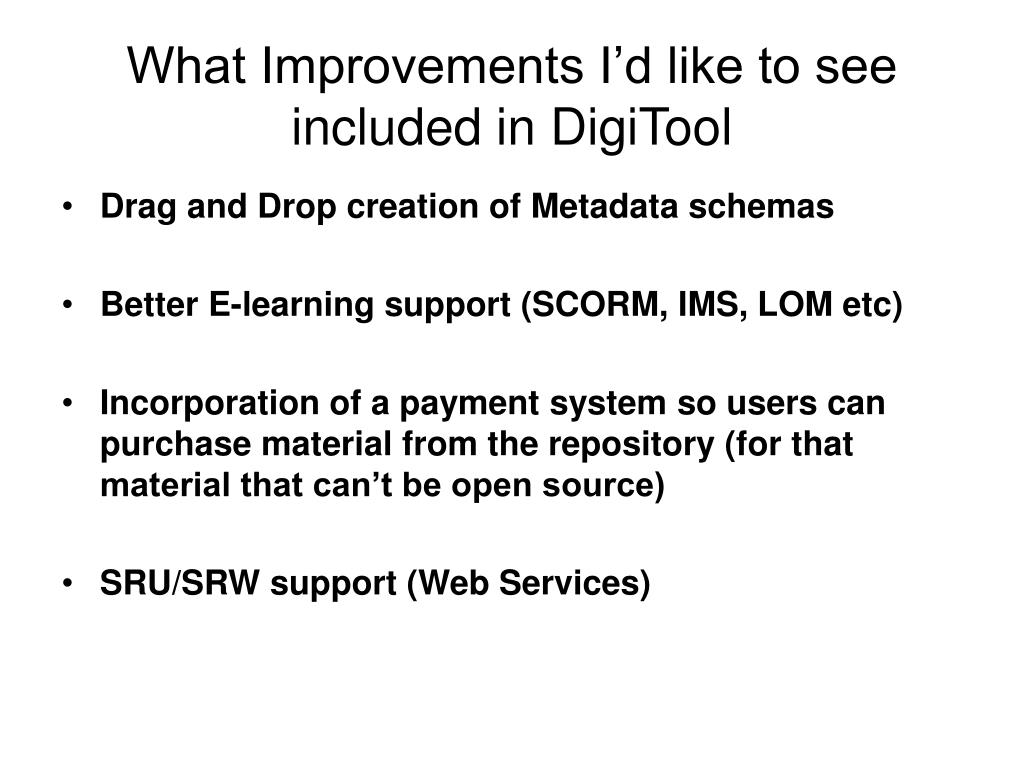 What Improvements I’d like to see included in DigiTool

• Drag and Drop creation of Metadata schemas

• Better E-learning support (SCORM, IMS, LOM etc)

• Incorporation of a payment system so users can purchase material from the repository (for that material that can’t be open source)

• SRU/SRW support (Web Services)